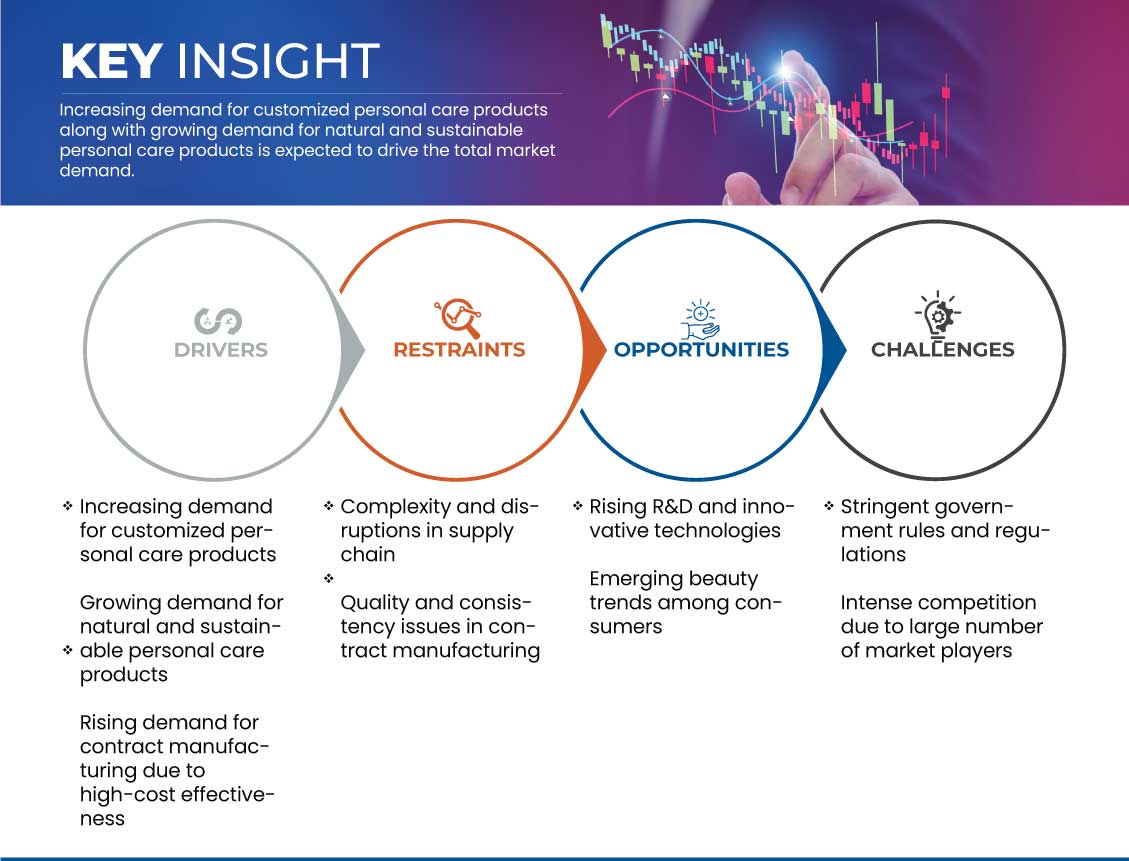 KEY INSIGHT

Increasing demand for customized personal care products along with growing demand for natural and sustainable personal care products is expected to drive the total market demand.

DRIVERS

RESTRAINTS

OPPORTUNITIES

CHALLENGES

❖ Increasing demand for customized personal care products

Growing demand for natural and sustainable personal care products ❖

Rising demand for contract manufacturing due to high-cost effectiveness

❖ Complexity and disruptions in supply chain

❖

Quality and consistency issues in contract manufacturing

❖ Rising R&D and innovative technologies

Emerging beauty trends among consumers

❖ Stringent government rules and regulations

Intense competition due to large number of market players